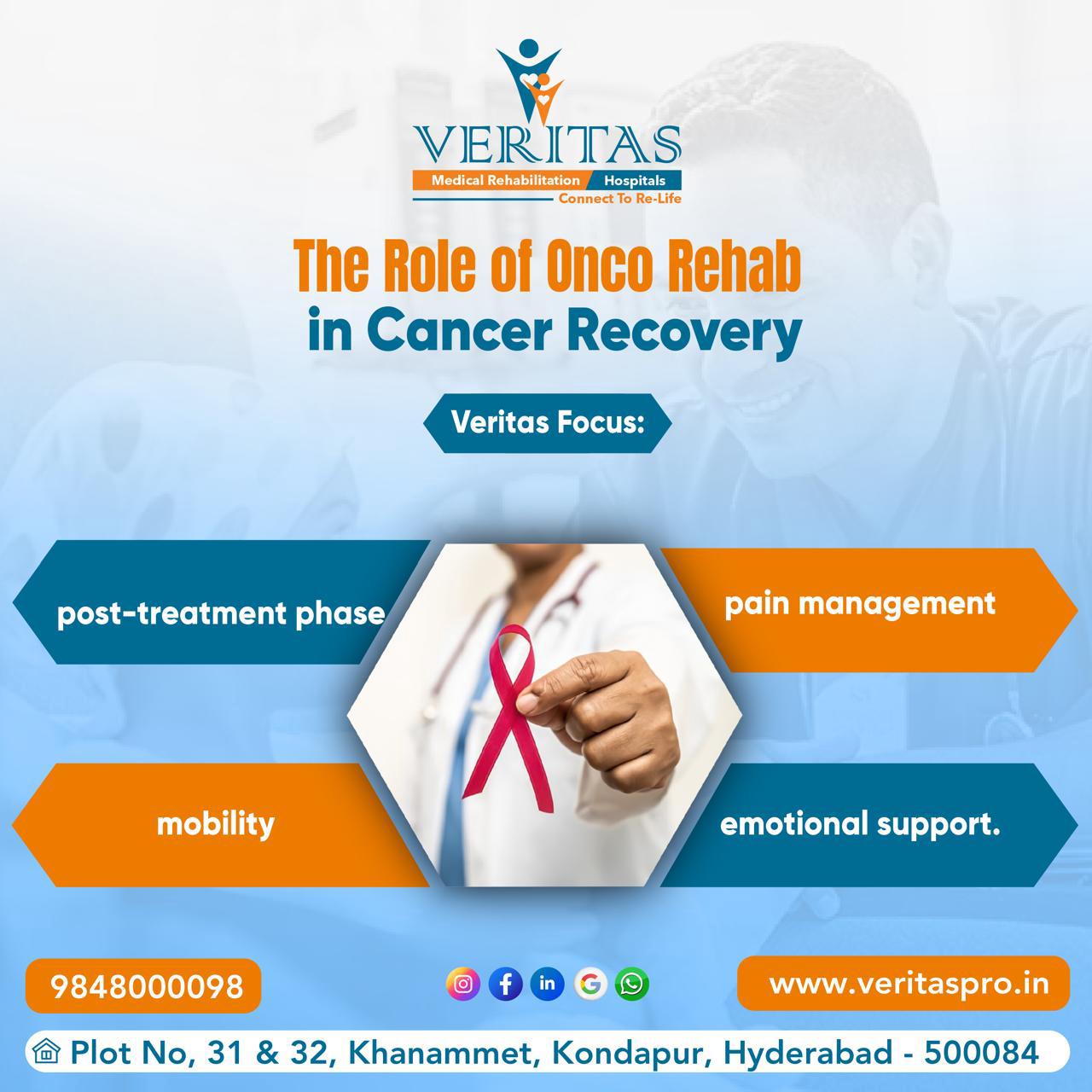 VERITAS
Medical Rehabilitation Hospitals
Connect To Re-Life

The Role of Onco Rehab in Cancer Recovery

Veritas Focus:

post-treatment phase

pain management

mobility

emotional support.

9848000098

www.veritaspro.in

Plot No, 31 & 32, Khanammet, Kondapur, Hyderabad - 500084